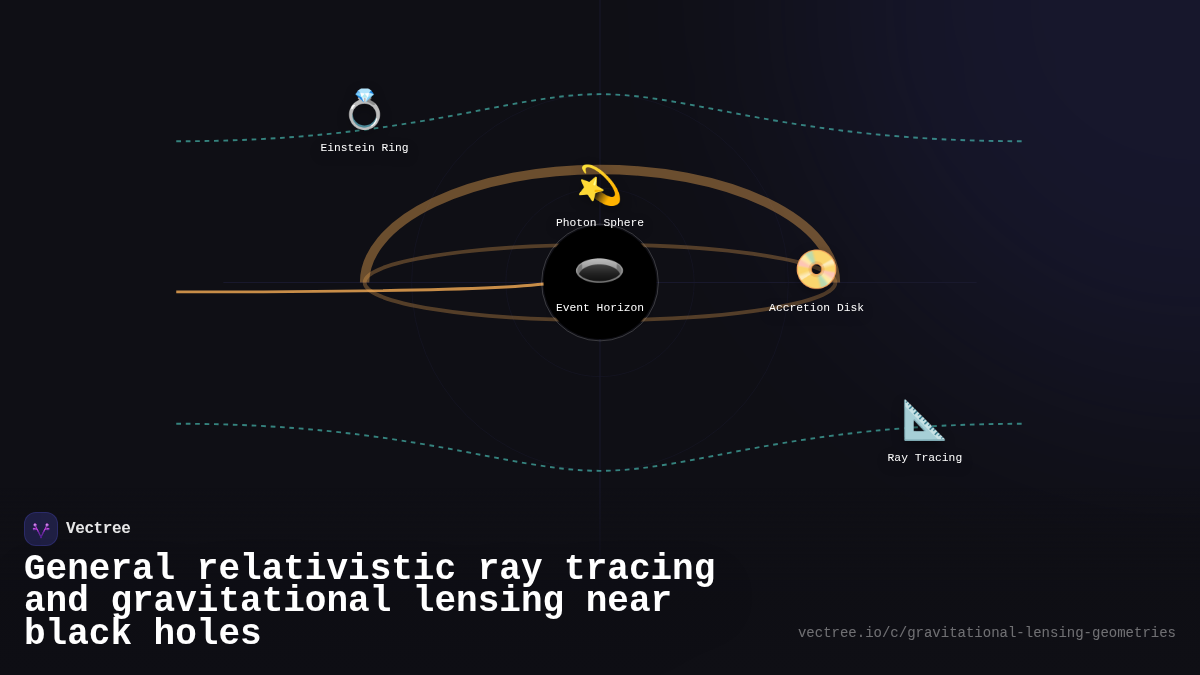 Einstein Ring

Photon Sphere

Event Horizon

Accretion Disk

Ray Tracing

Vectree

General relativistic ray tracing and gravitational lensing near black holes

vectree.io/c/gravitational-lensing-geometries